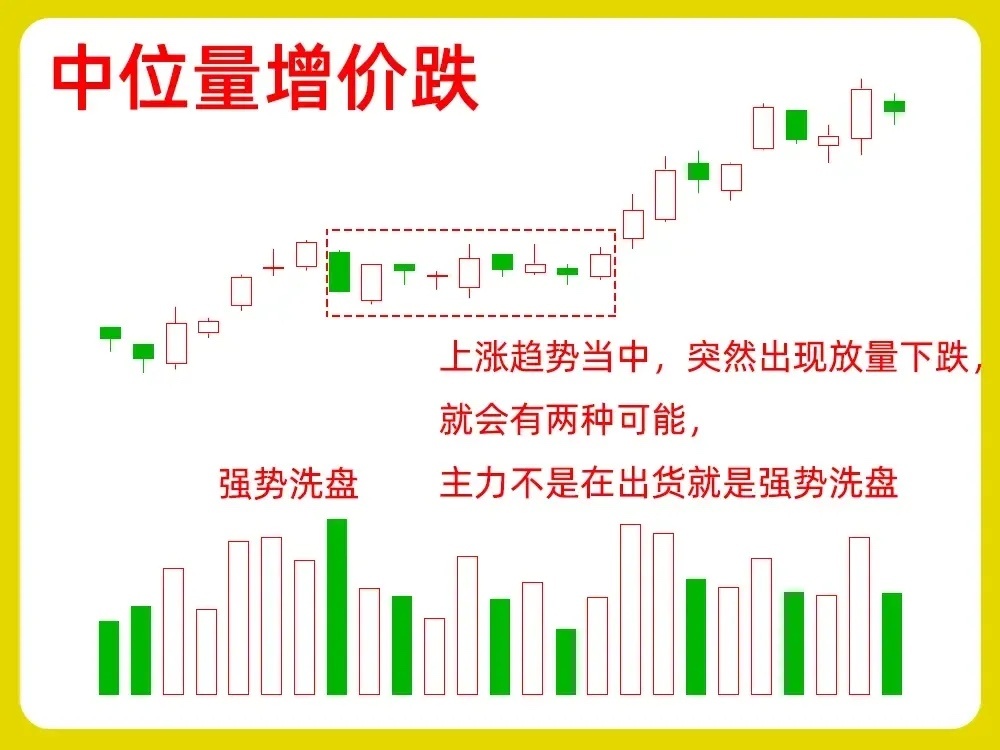 中位量增价跌

上涨趋势当中，突然出现放量下跌，
就会有两种可能，
主力不是在出货就是强势洗盘

强势洗盘